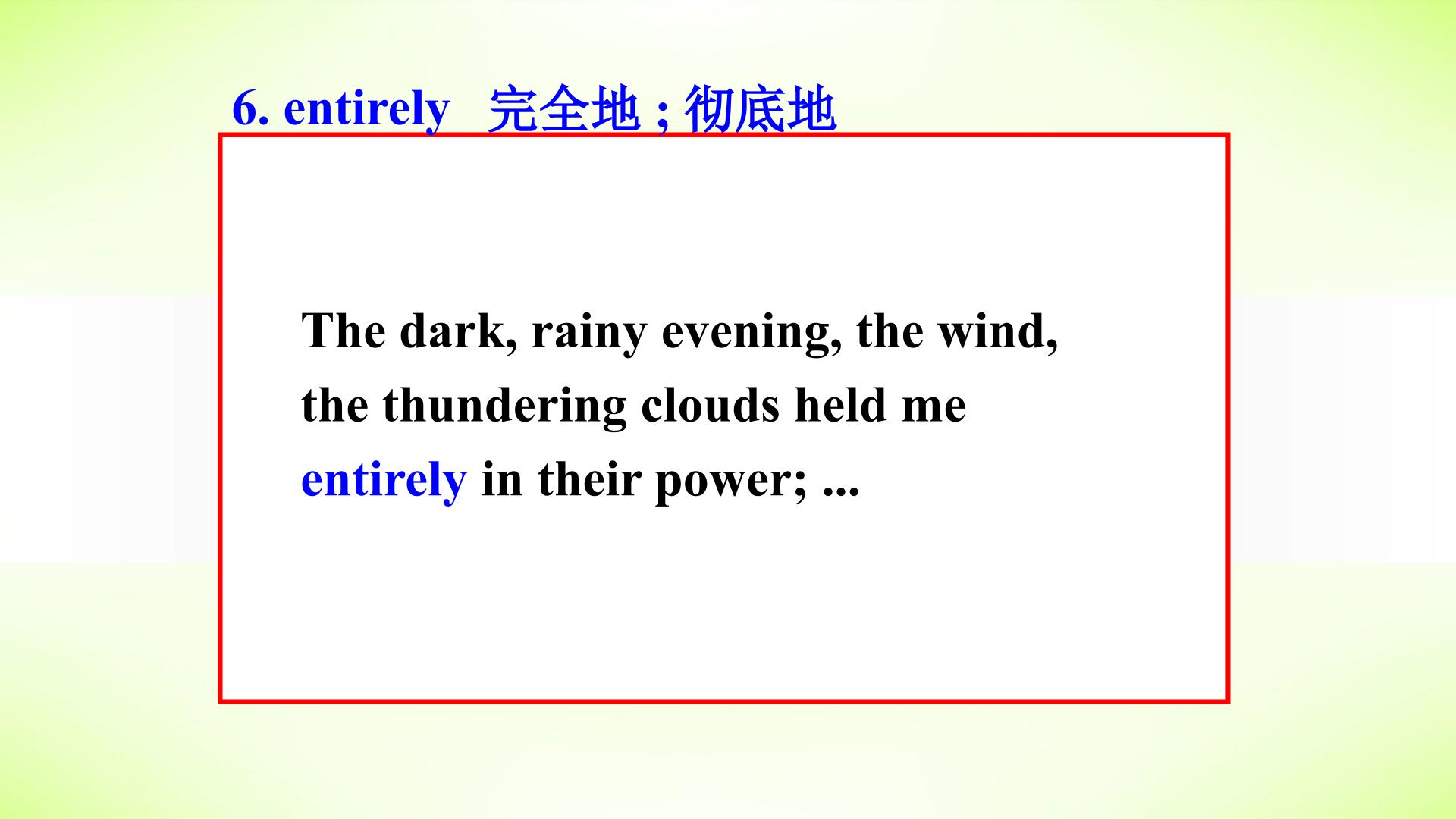 6. entirely 完全地;彻底地

The dark, rainy evening, the wind, the thundering clouds held me entirely in their power; ...